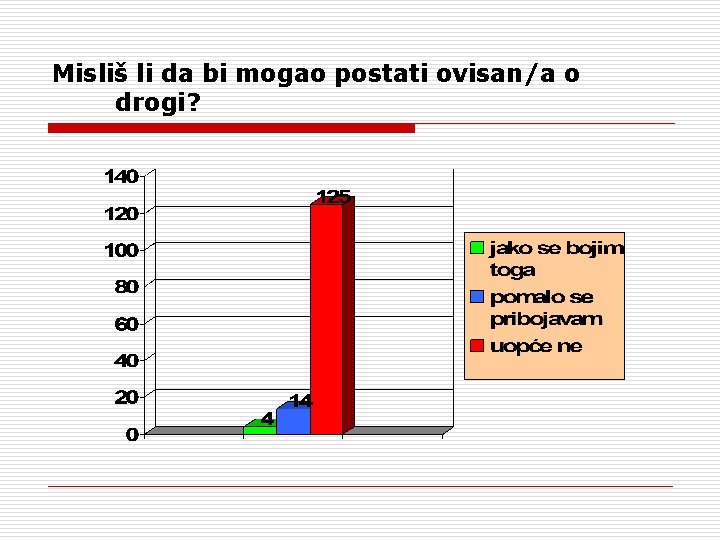 Misliš li da bi mogao postati ovisan/a o drogi?

140
120
100
80
60
40
20
0

4
14
125

jako se bojim toga
pomalo se pribojavam
uopće ne